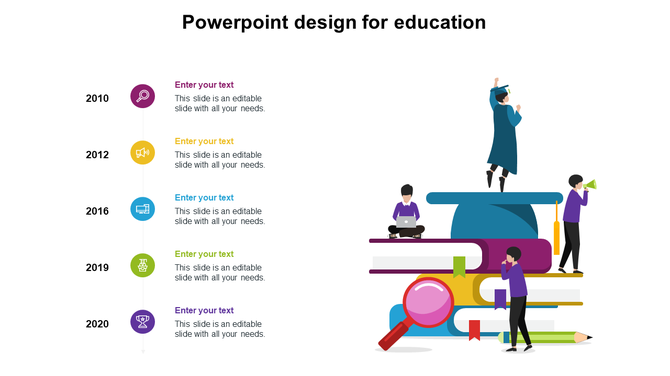 Powerpoint design for education

2010

Enter your text
This slide is an editable slide with all your needs.

2012

Enter your text
This slide is an editable slide with all your needs.

2016

Enter your text
This slide is an editable slide with all your needs.

2019

Enter your text
This slide is an editable slide with all your needs.

2020

Enter your text
This slide is an editable slide with all your needs.